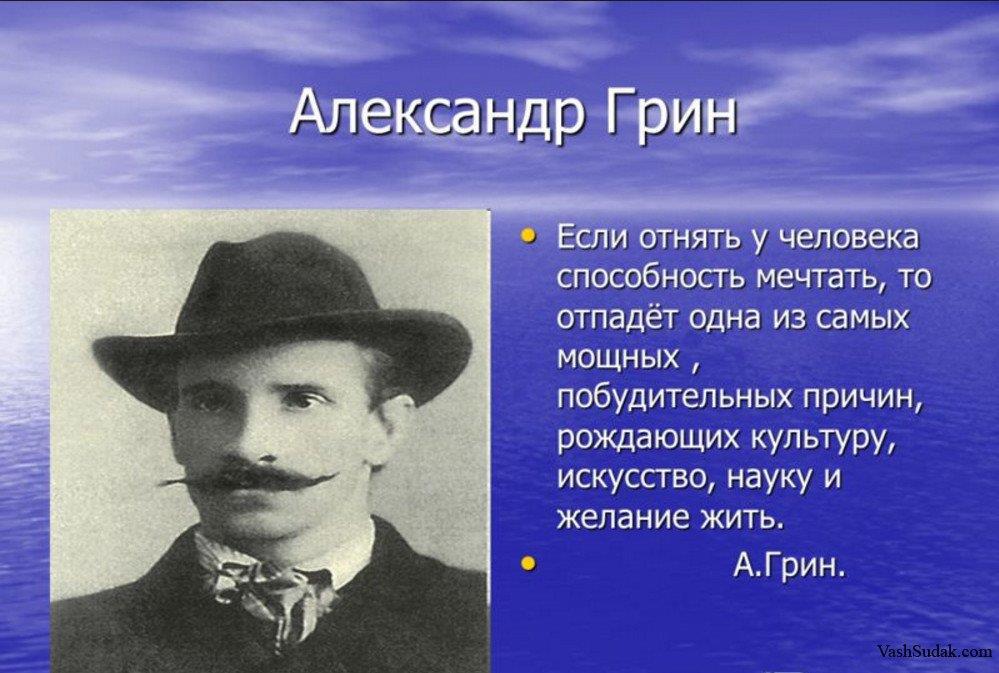 Александр Грин

• Если отнять у человека способность мечтать, то отпадёт одна из самых мощных , побудительных причин, рождающих культуру, искусство, науку и желание жить.
• А.Грин.

VashSudak.com